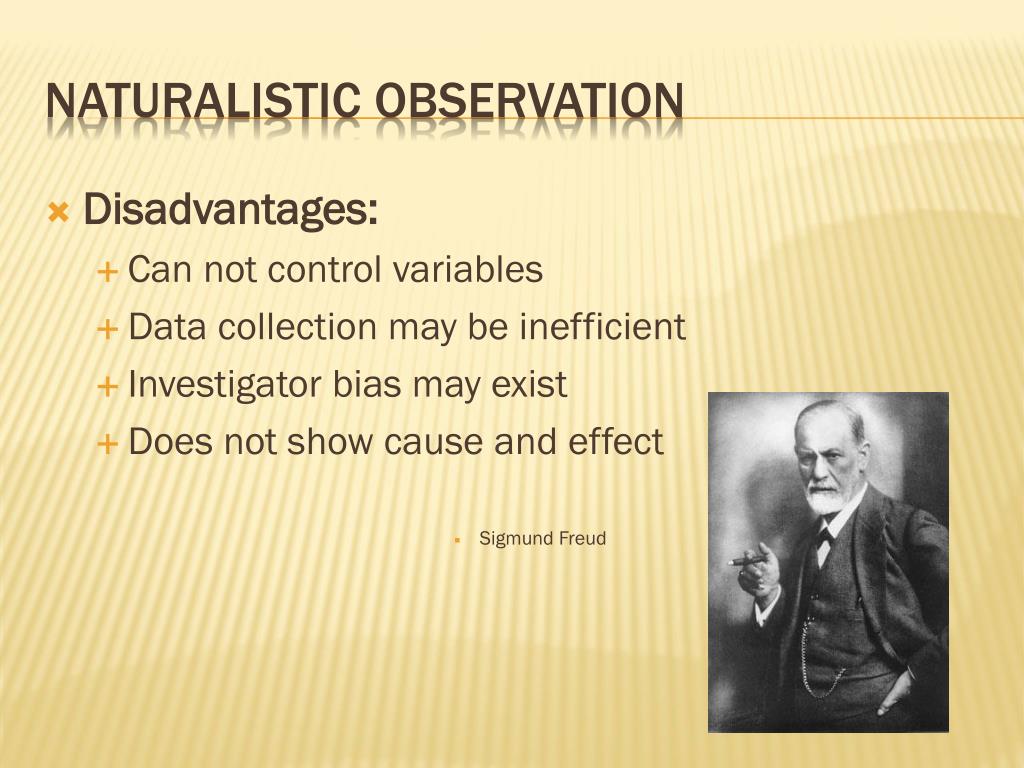 NATURALISTIC OBSERVATION

Disadvantages:

Can not control variables

Data collection may be inefficient

Investigator bias may exist

Does not show cause and effect

Sigmund Freud